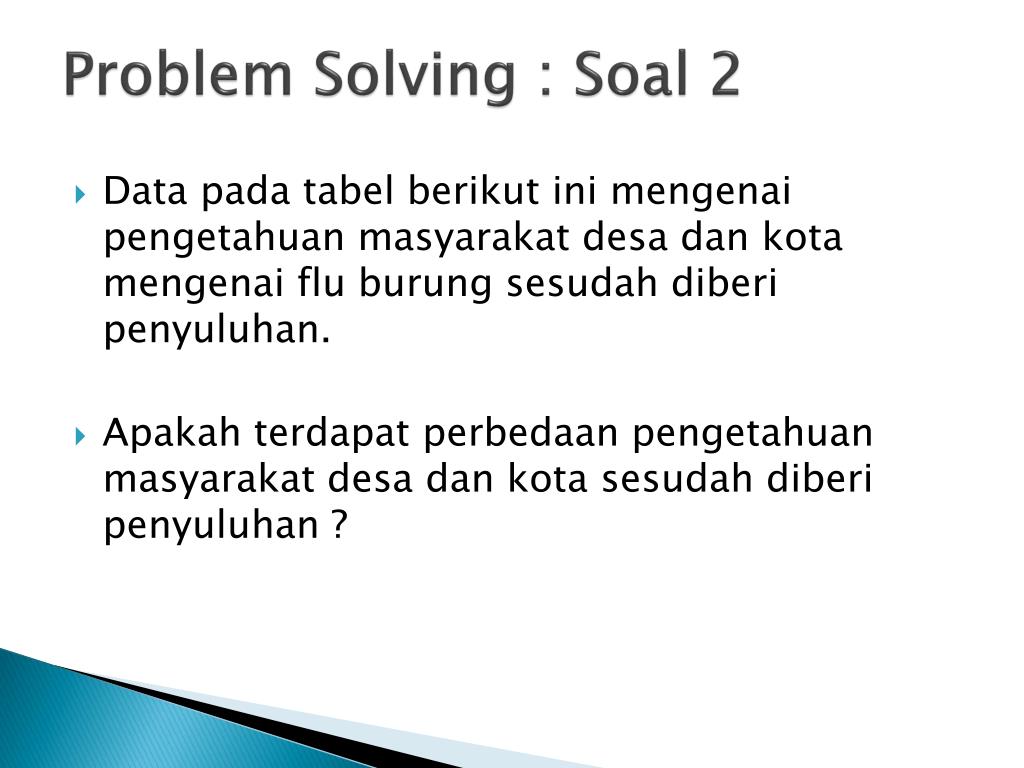 Problem Solving : Soal 2

Data pada tabel berikut ini mengenai pengetahuan masyarakat desa dan kota mengenai flu burung sesudah diberi penyuluhan.

Apakah terdapat perbedaan pengetahuan masyarakat desa dan kota sesudah diberi penyuluhan ?